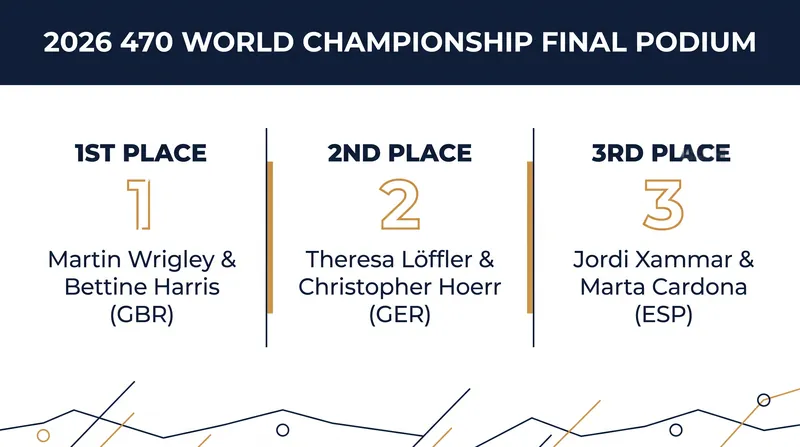 2026 470 WORLD CHAMPIONSHIP FINAL PODIUM

1ST PLACE
1
Martin Wrigley & Bettine Harris (GBR)

2ND PLACE
2
Theresa Löffler & Christopher Hoerr (GER)

3RD PLACE
3
Jordi Xammar & Marta Cardona (ESP)